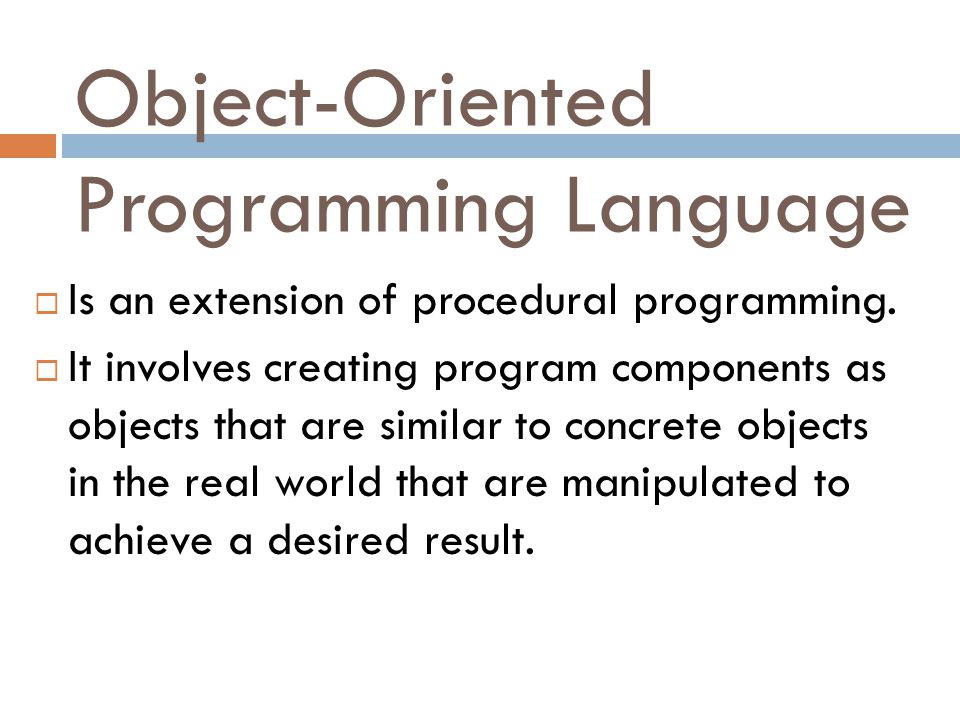 Object-Oriented Programming Language

□ Is an extension of procedural programming.

□ It involves creating program components as objects that are similar to concrete objects in the real world that are manipulated to achieve a desired result.